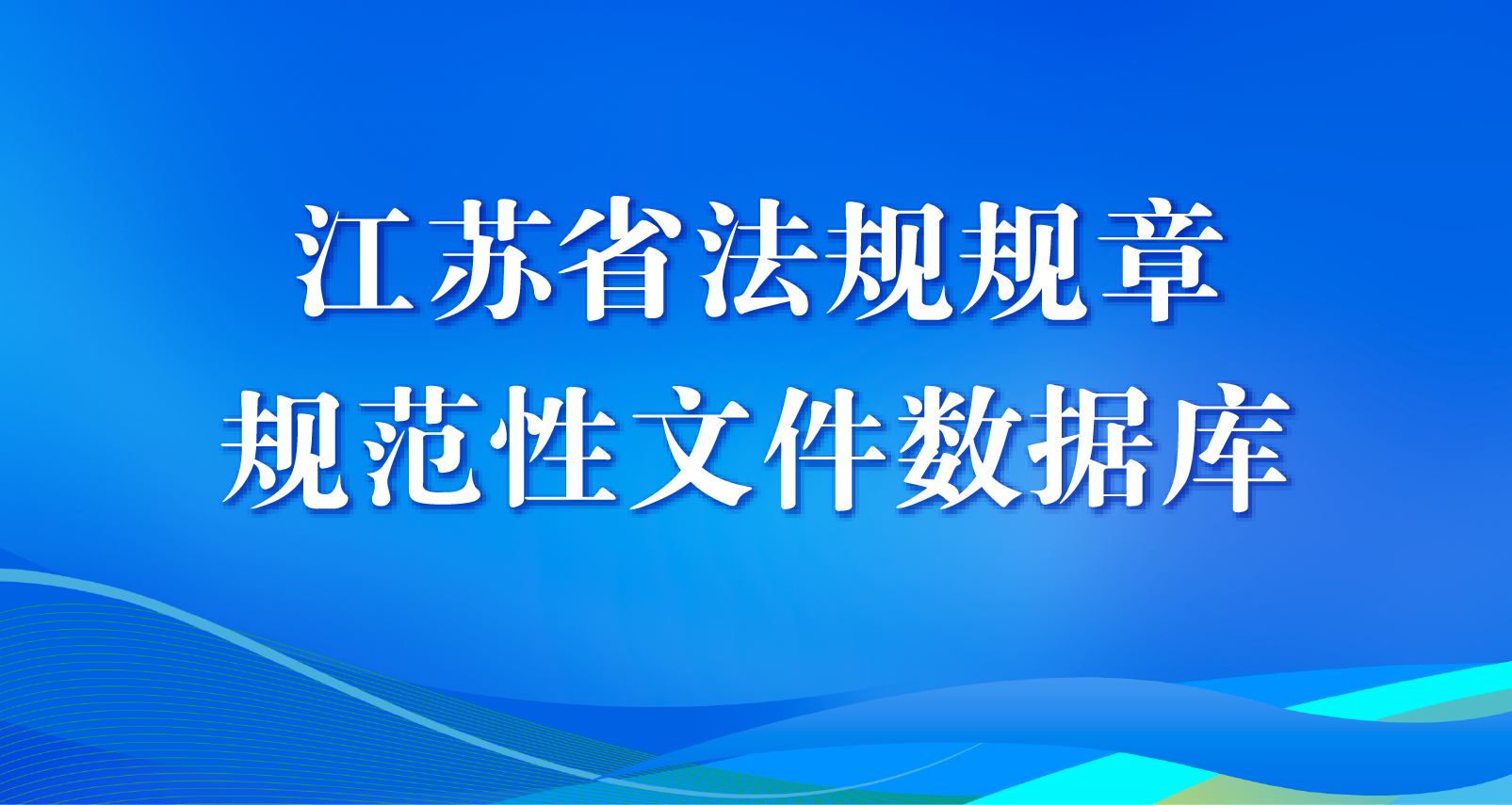 江苏省法规规章
规范性文件数据库